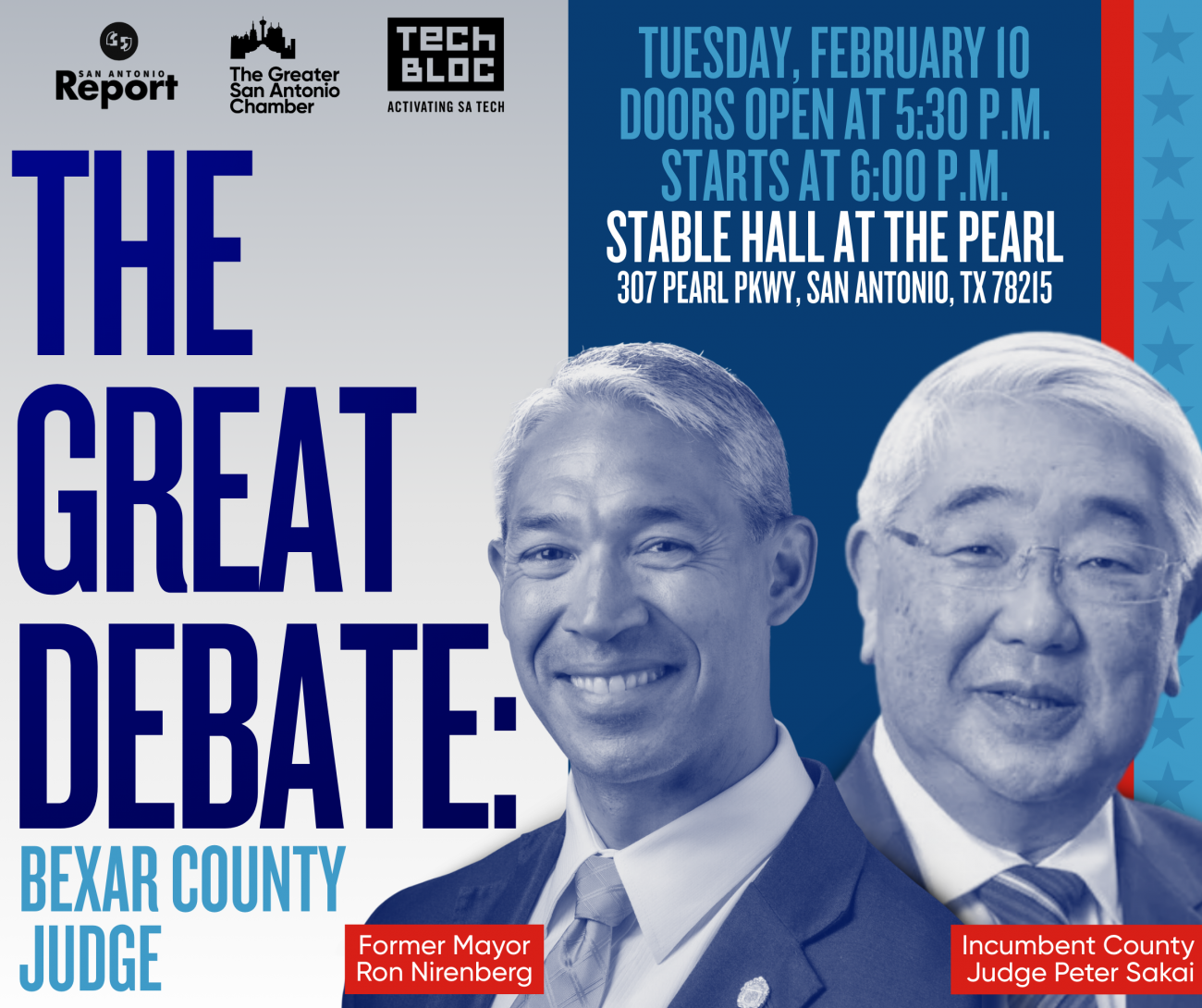 SAN ANTONIO Report

The Greater San Antonio Chamber

TECH BLOC
ACTIVATING SA TECH

TUESDAY, FEBRUARY 10
DOORS OPEN AT 5:30 P.M.
STARTS AT 6:00 P.M.
STABLE HALL AT THE PEARL
307 PEARL PKWY, SAN ANTONIO, TX 78215

THE GREAT DEBATE:
BEXAR COUNTY JUDGE

Former Mayor Ron Nirenberg

Incumbent County Judge Peter Sakai